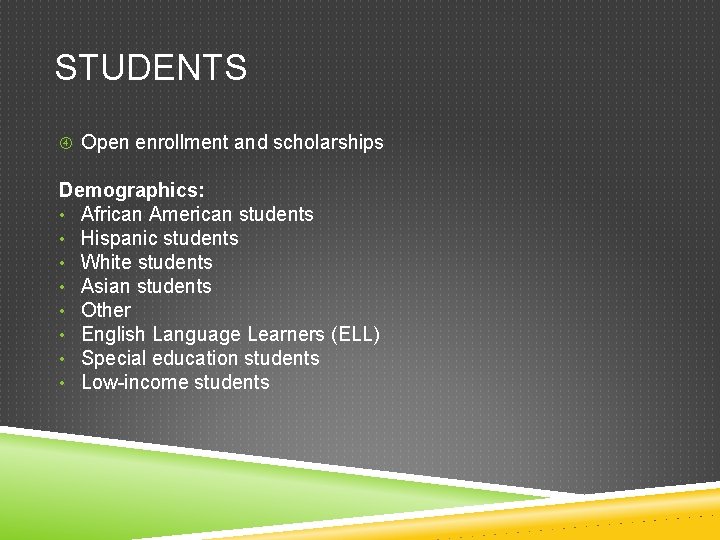 STUDENTS

④ Open enrollment and scholarships

Demographics:
• African American students
• Hispanic students
• White students
• Asian students
• Other
• English Language Learners (ELL)
• Special education students
• Low-income students